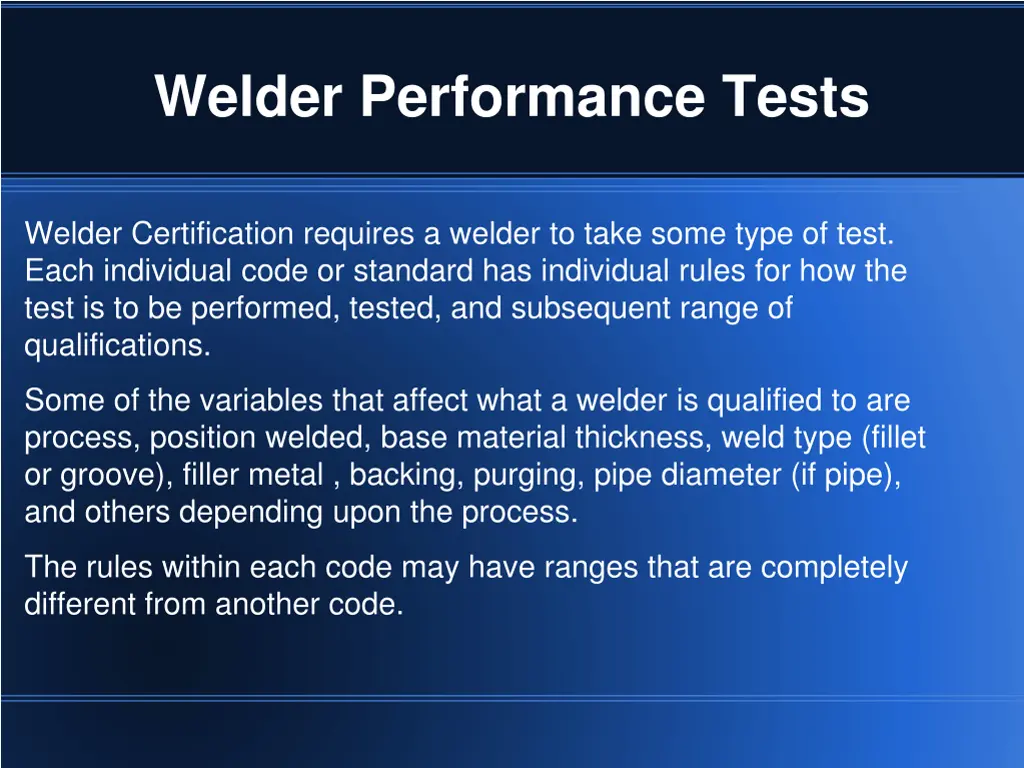 Welder Performance Tests

Welder Certification requires a welder to take some type of test. Each individual code or standard has individual rules for how the test is to be performed, tested, and subsequent range of qualifications.

Some of the variables that affect what a welder is qualified to are process, position welded, base material thickness, weld type (fillet or groove), filler metal , backing, purging, pipe diameter (if pipe), and others depending upon the process.

The rules within each code may have ranges that are completely different from another code.